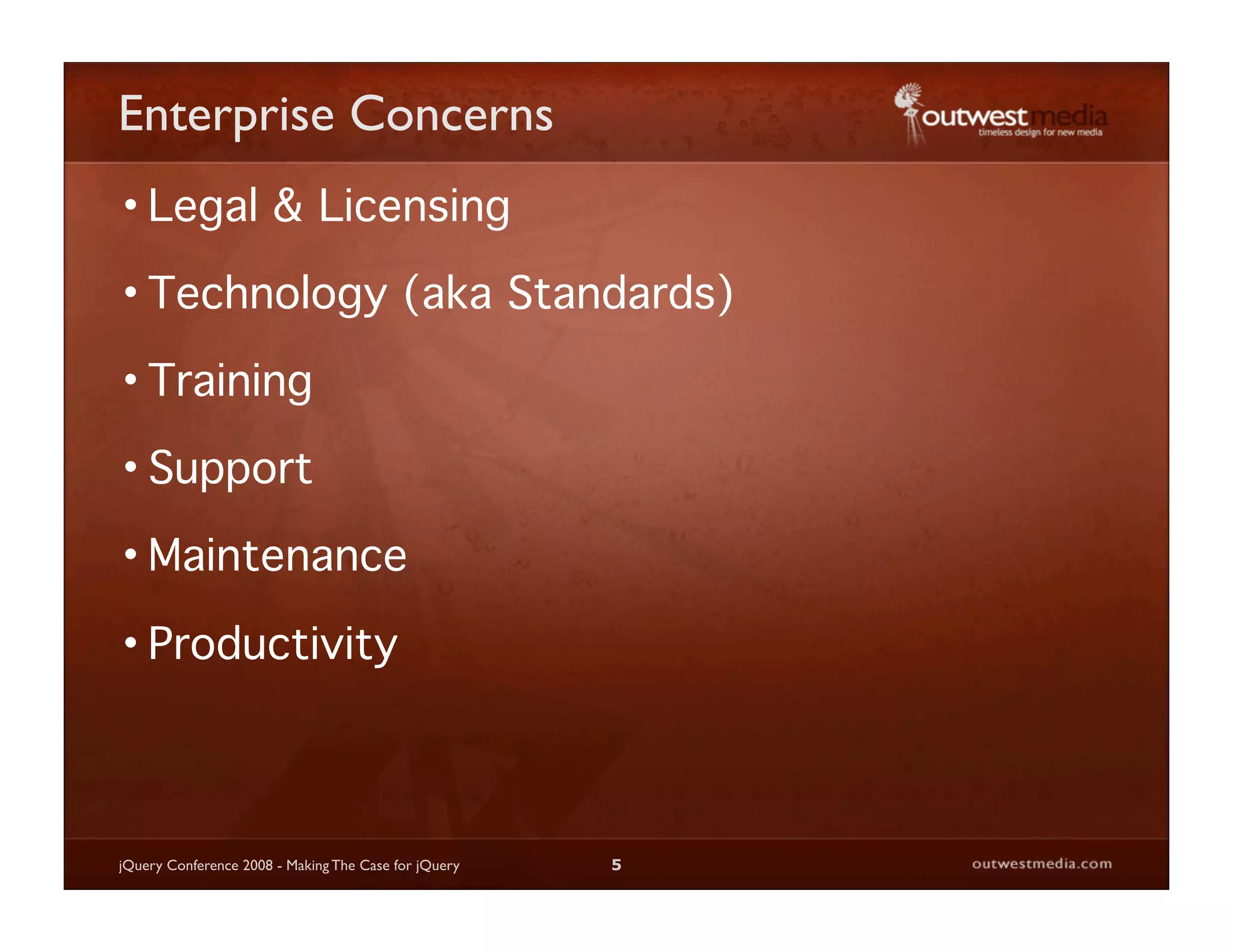 Enterprise Concerns

outwestmedia
timeless design for new media

• Legal & Licensing

• Technology (aka Standards)

• Training

• Support

• Maintenance

• Productivity

jQuery Conference 2008 - Making The Case for jQuery

5

outwestmedia.com